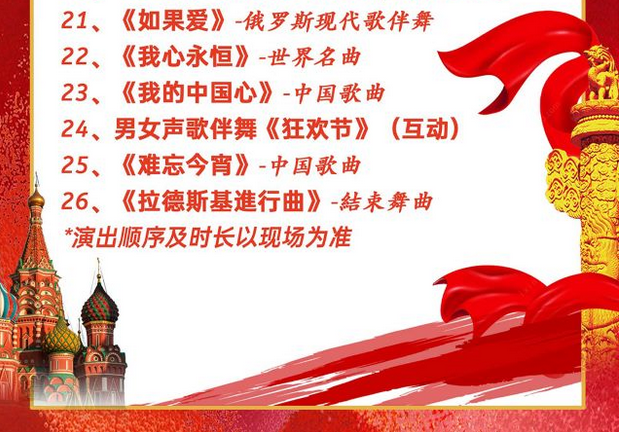 21、《如果爱》-俄罗斯现代歌伴舞
22、《我心永恒》-世界名曲
23、《我的中国心》-中国歌曲
24、男女声歌伴舞《狂欢节》（互动）
25、《难忘今宵》-中国歌曲
26、《拉德斯基進行曲》-結束舞曲
*演出顺序及时长以现场为准